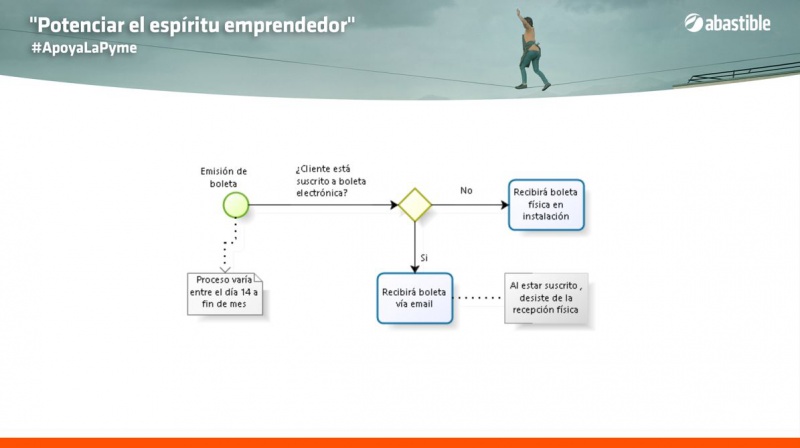 "Potenciar el espíritu emprendedor"
#ApoyaLaPyme

abastible

Emisión de boleta

¿Cliente está suscrito a boleta electrónica?

No

Recibirá boleta física en instalación

Si

Proceso varía entre el día 14 a fin de mes

Recibirá boleta vía email

Al estar suscrito , desiste de la recepción física